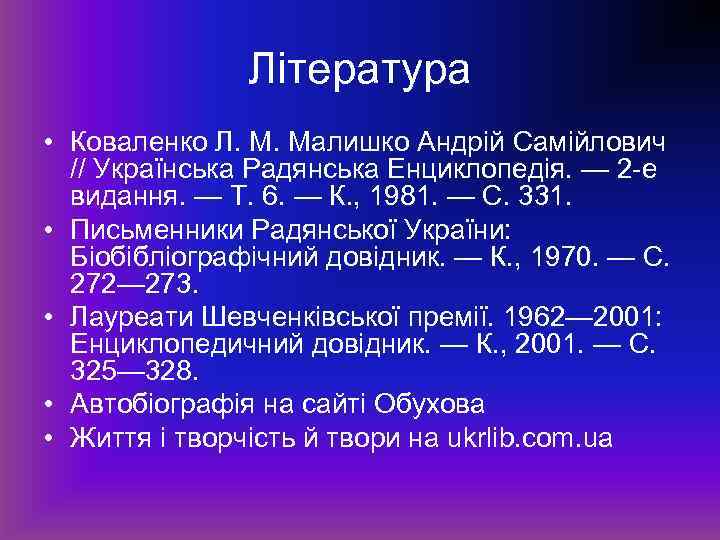 Література

• Коваленко Л. М. Малишко Андрій Самійлович // Українська Радянська Енциклопедія. — 2-е видання. — Т. 6. — К., 1981. — С. 331.
• Письменники Радянської України: Біобібліографічний довідник. — К., 1970. — С. 272—273.
• Лауреати Шевченківської премії. 1962—2001: Енциклопедичний довідник. — К., 2001. — С. 325—328.
• Автобіографія на сайті Обухова
• Життя і творчість й твори на ukrlib.com.ua